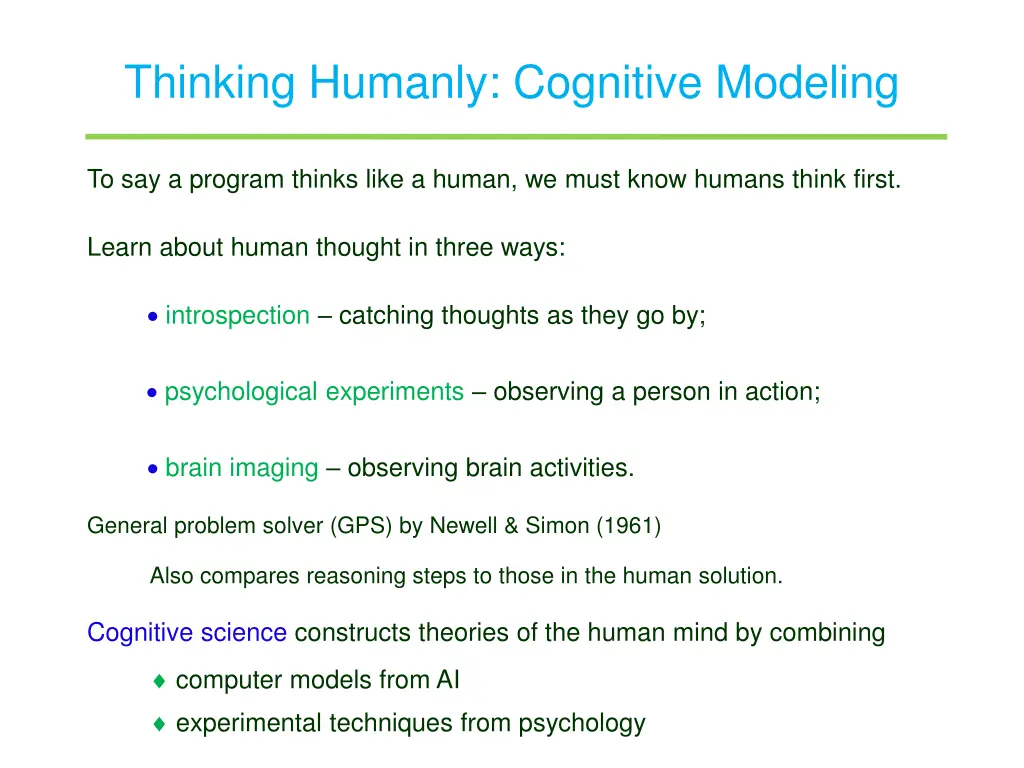 Thinking Humanly: Cognitive Modeling

To say a program thinks like a human, we must know humans think first.

Learn about human thought in three ways:

• introspection – catching thoughts as they go by;

• psychological experiments – observing a person in action;

• brain imaging – observing brain activities.

General problem solver (GPS) by Newell & Simon (1961)

Also compares reasoning steps to those in the human solution.

Cognitive science constructs theories of the human mind by combining

♦ computer models from AI

♦ experimental techniques from psychology